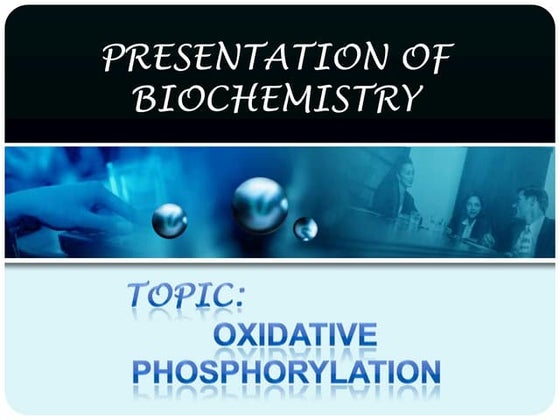 PRESENTATION OF BIOCHEMISTRY

TOPIC:

OXIDATIVE PHOSPHORYLATION